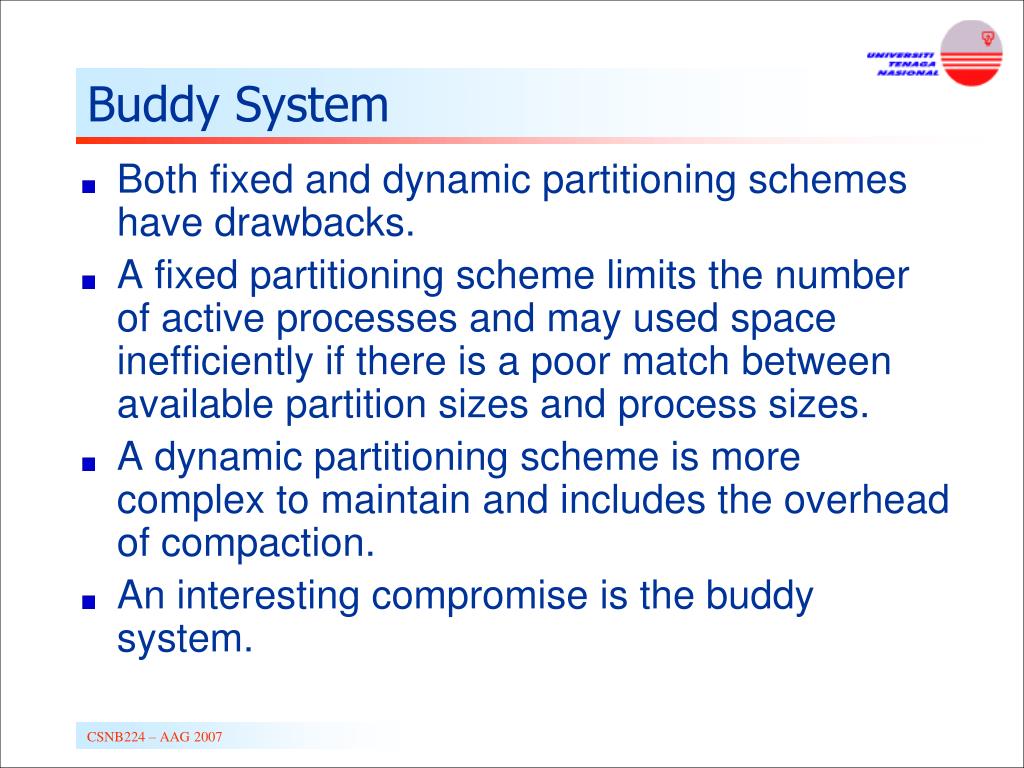 UNIVERSITI
TENAGA
NASIONAL

Buddy System

■ Both fixed and dynamic partitioning schemes have drawbacks.
■ A fixed partitioning scheme limits the number of active processes and may used space inefficiently if there is a poor match between available partition sizes and process sizes.
■ A dynamic partitioning scheme is more complex to maintain and includes the overhead of compaction.
■ An interesting compromise is the buddy system.

CSNB224 – AAG 2007